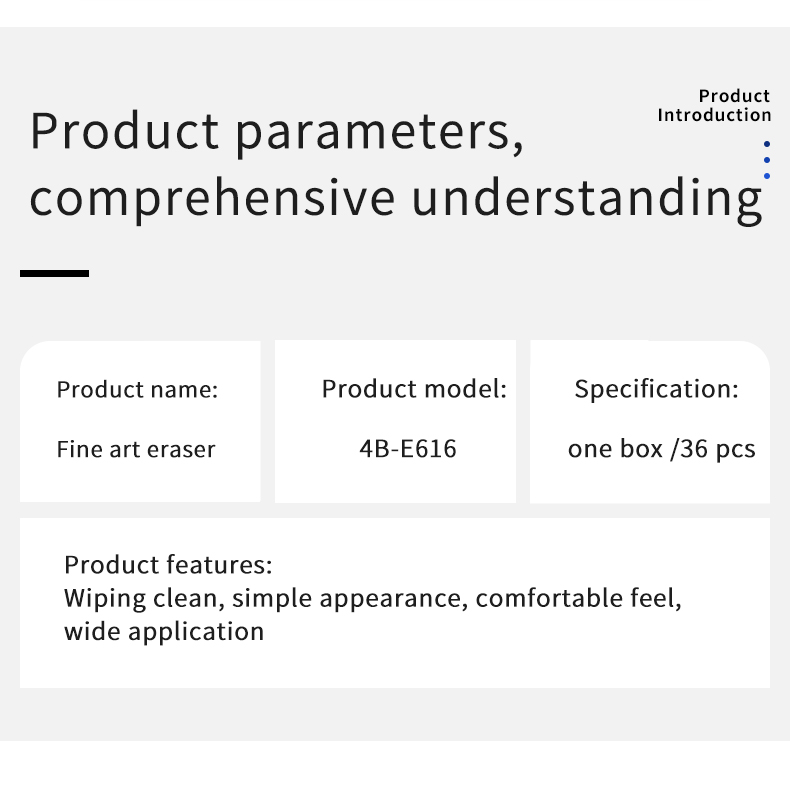 Product Introduction

Product parameters, comprehensive understanding

Product name:

Fine art eraser

Product model:

4B-E616

Specification:

one box /36 pcs

Product features:
Wiping clean, simple appearance, comfortable feel, wide application